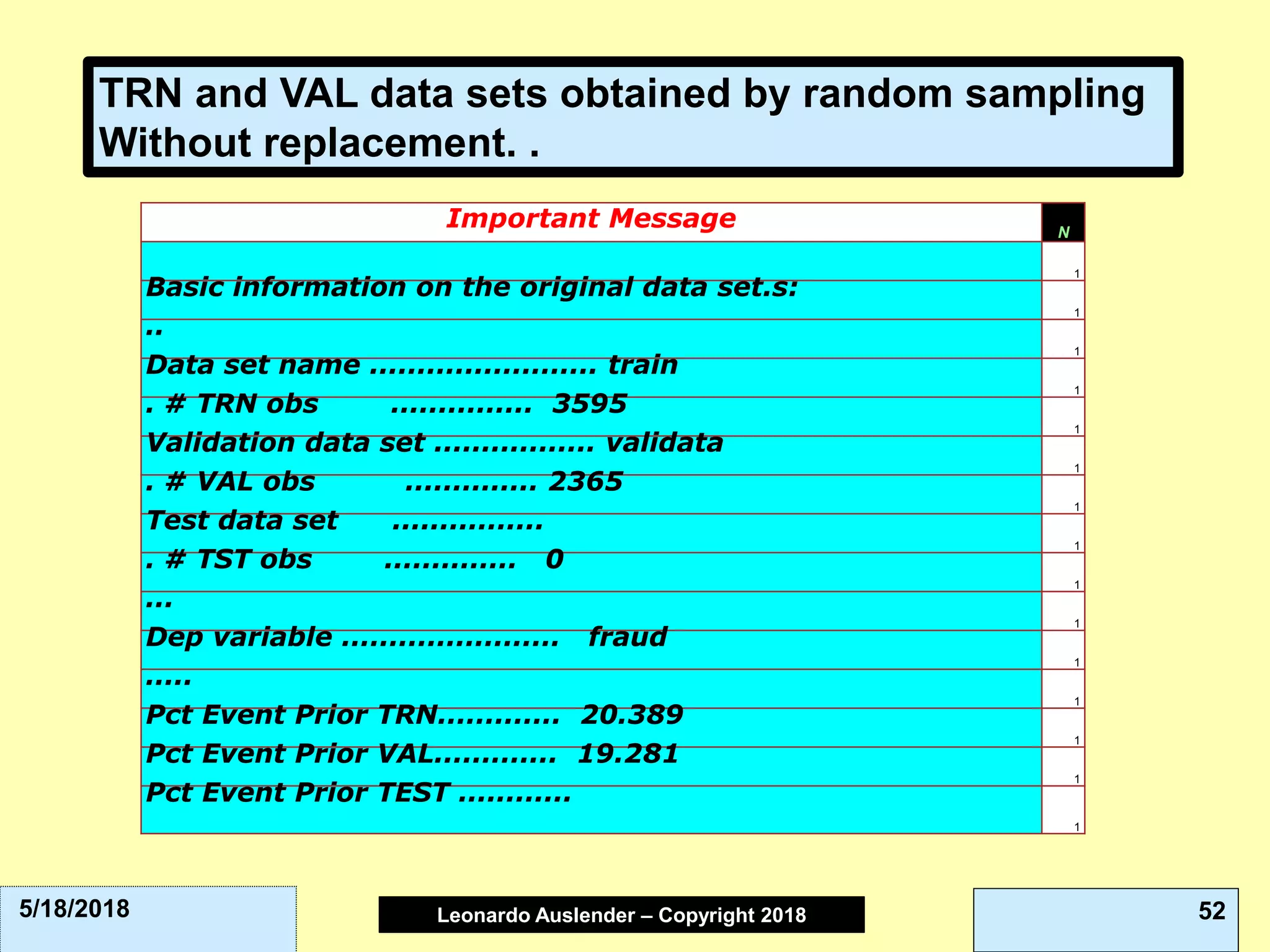 TRN and VAL data sets obtained by random sampling Without replacement. .

| Important Message | N |
|---|---|
| | 1 |
| Basic information on the original data set.s: | 1 |
| .. | 1 |
| Data set name ........................ train | 1 |
| . # TRN obs ............... 3595 | 1 |
| Validation data set ................. validata | 1 |
| . # VAL obs .............. 2365 | 1 |
| Test data set ................ | 1 |
| . # TST obs .............. 0 | 1 |
| ... | 1 |
| Dep variable ....................... fraud | 1 |
| ..... | 1 |
| Pct Event Prior TRN............. 20.389 | 1 |
| Pct Event Prior VAL............. 19.281 | 1 |
| Pct Event Prior TEST ............ | 1 |

5/18/2018

Leonardo Auslender – Copyright 2018

52